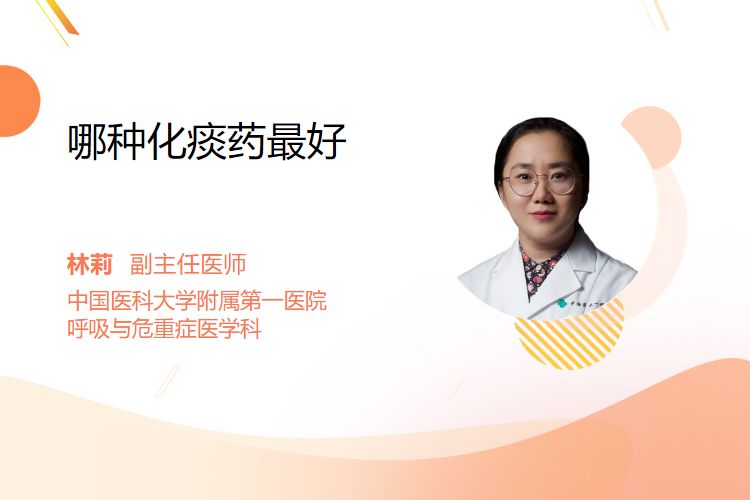 哪种化痰药最好

林莉 副主任医师
中国医科大学附属第一医院
呼吸与危重症医学科